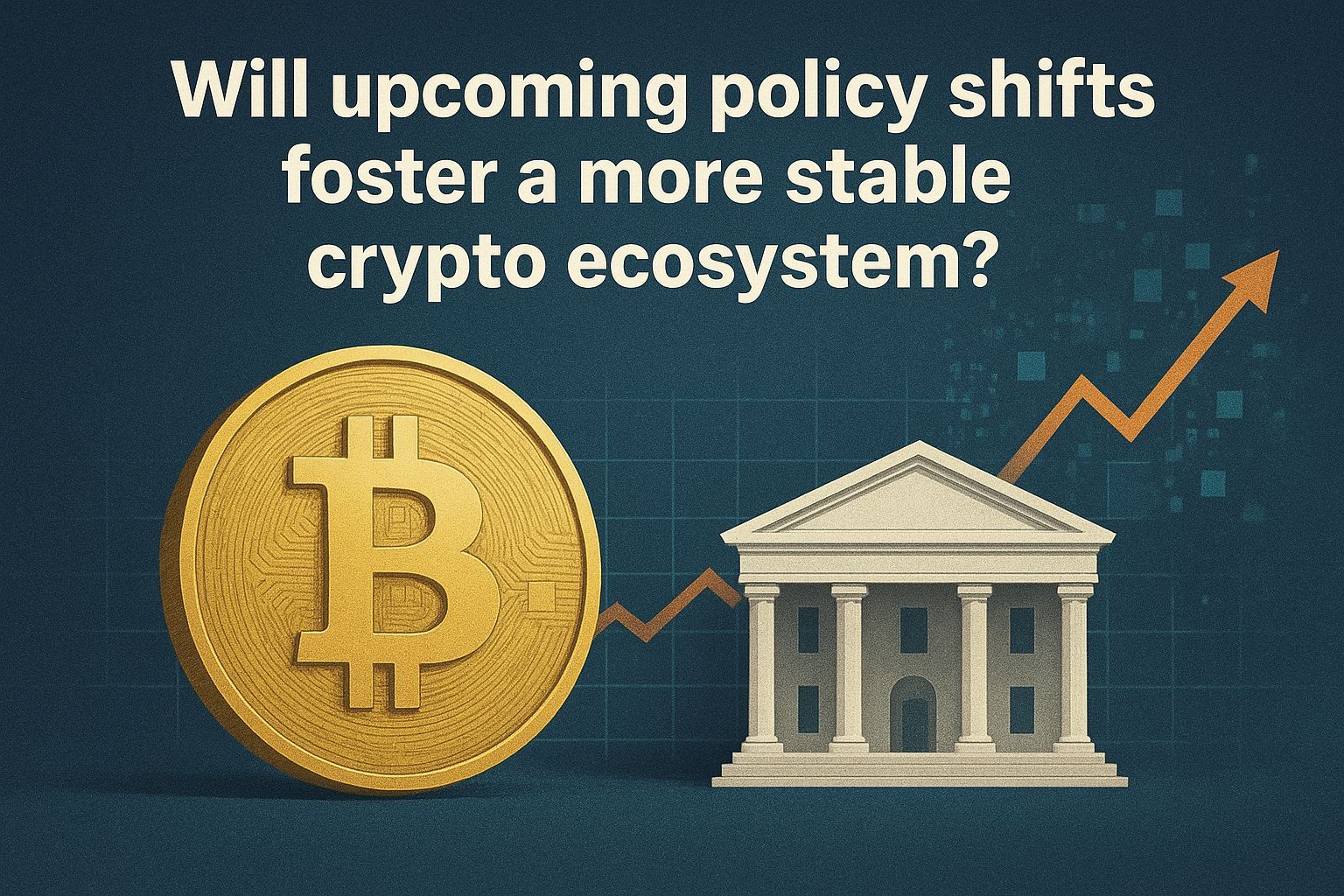 Will upcoming policy shifts foster a more stable crypto ecosystem?